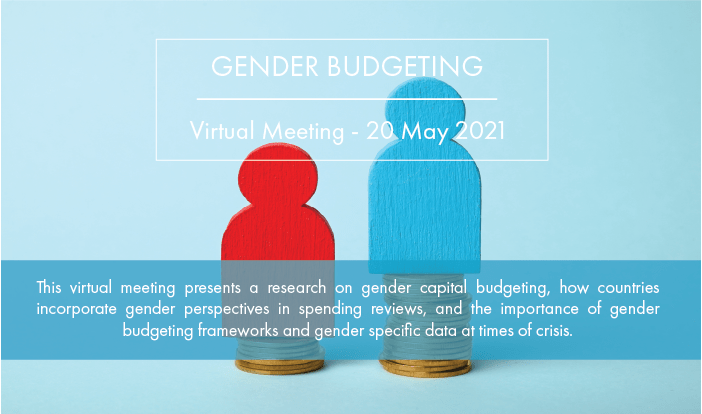 GENDER BUDGETING

Virtual Meeting - 20 May 2021

This virtual meeting presents a research on gender capital budgeting, how countries incorporate gender perspectives in spending reviews, and the importance of gender budgeting frameworks and gender specific data at times of crisis.